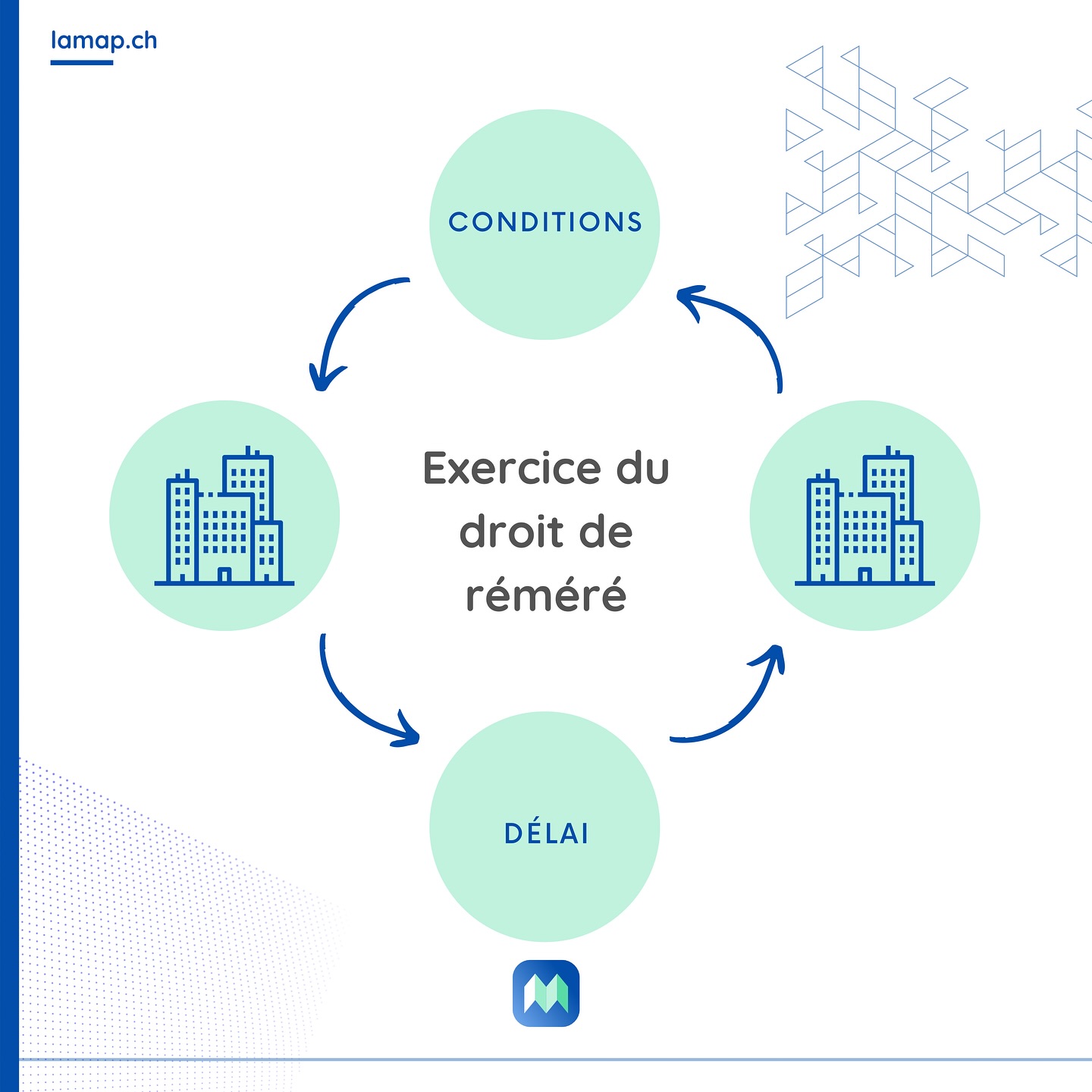 lamap.ch

CONDITIONS

Exercice du droit de réméré

DÉLAI